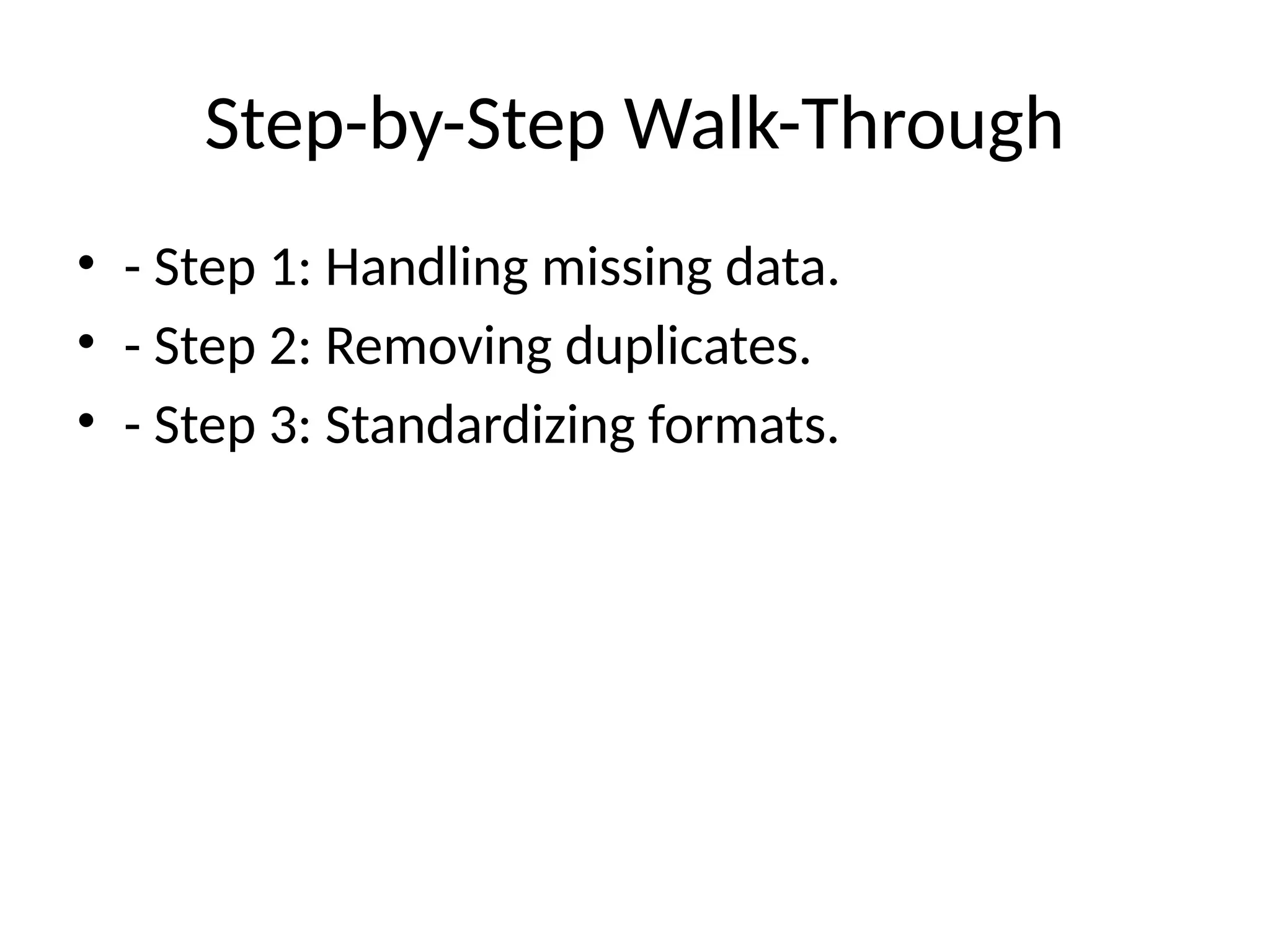 Step-by-Step Walk-Through

• - Step 1: Handling missing data.
• - Step 2: Removing duplicates.
• - Step 3: Standardizing formats.